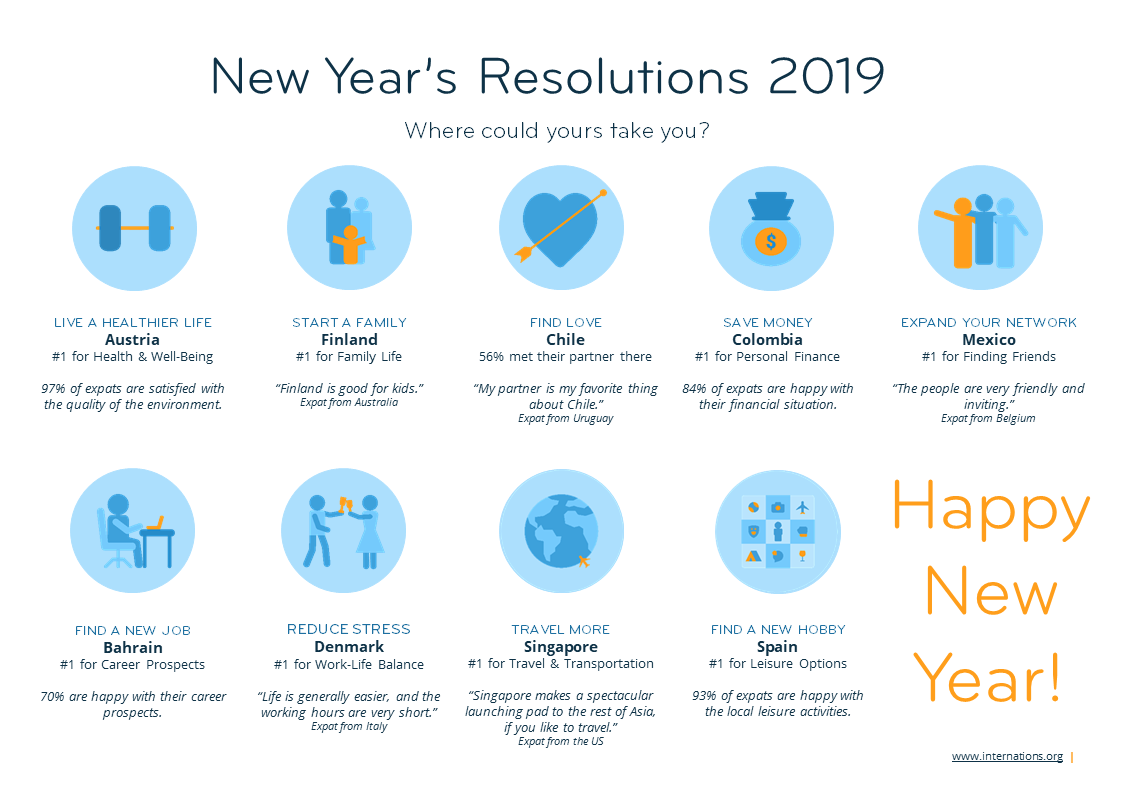 New Year's Resolutions 2019

Where could yours take you?

LIVE A HEALTHIER LIFE
Austria
#1 for Health & Well-Being

97% of expats are satisfied with the quality of the environment.

START A FAMILY
Finland
#1 for Family Life

"Finland is good for kids."
Expat from Australia

FIND LOVE
Chile
56% met their partner there

"My partner is my favorite thing about Chile."
Expat from Uruguay

SAVE MONEY
Colombia
#1 for Personal Finance

84% of expats are happy with their financial situation.

EXPAND YOUR NETWORK
Mexico
#1 for Finding Friends

"The people are very friendly and inviting."
Expat from Belgium

FIND A NEW JOB
Bahrain
#1 for Career Prospects

70% are happy with their career prospects.

REDUCE STRESS
Denmark
#1 for Work-Life Balance

"Life is generally easier, and the working hours are very short."
Expat from Italy

TRAVEL MORE
Singapore
#1 for Travel & Transportation

"Singapore makes a spectacular launching pad to the rest of Asia, if you like to travel."
Expat from the US

FIND A NEW HOBBY
Spain
#1 for Leisure Options

93% of expats are happy with the local leisure activities.

Happy New Year!

www.internations.org